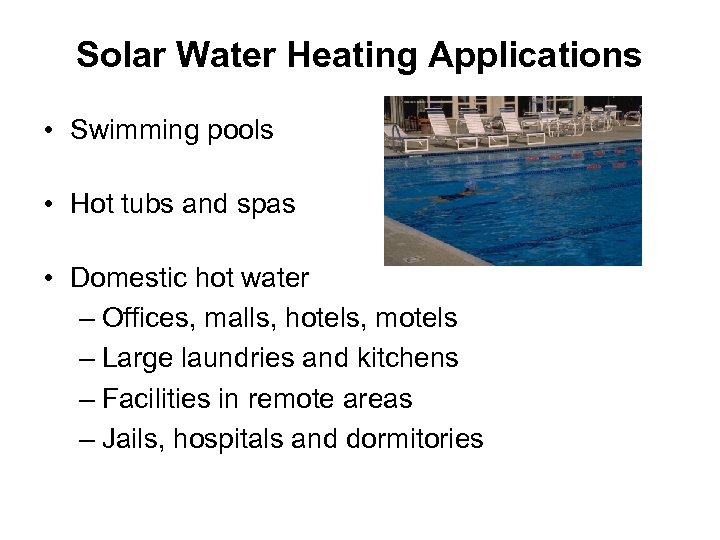 Solar Water Heating Applications

• Swimming pools

• Hot tubs and spas

• Domestic hot water
– Offices, malls, hotels, motels
– Large laundries and kitchens
– Facilities in remote areas
– Jails, hospitals and dormitories